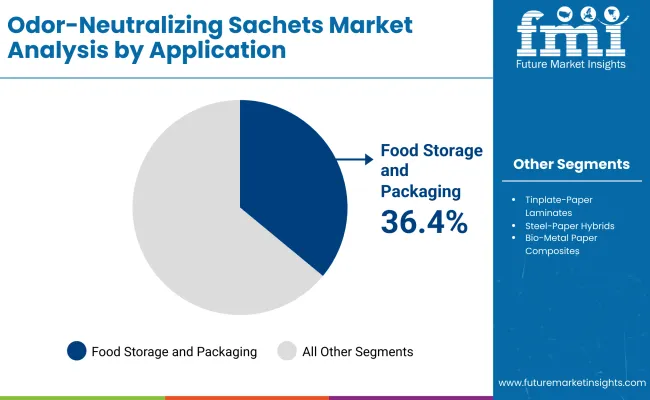 Odor-Neutralizing Sachets Market Analysis by Application

fmi
Future Market Insights

Food Storage and Packaging
36.4%

Other Segments

- Tinplate-Paper Laminates
- Steel-Paper Hybrids
- Bio-Metal Paper Composites

Food Storage and Packaging
All Other Segments

www.futuremarketinsights.com